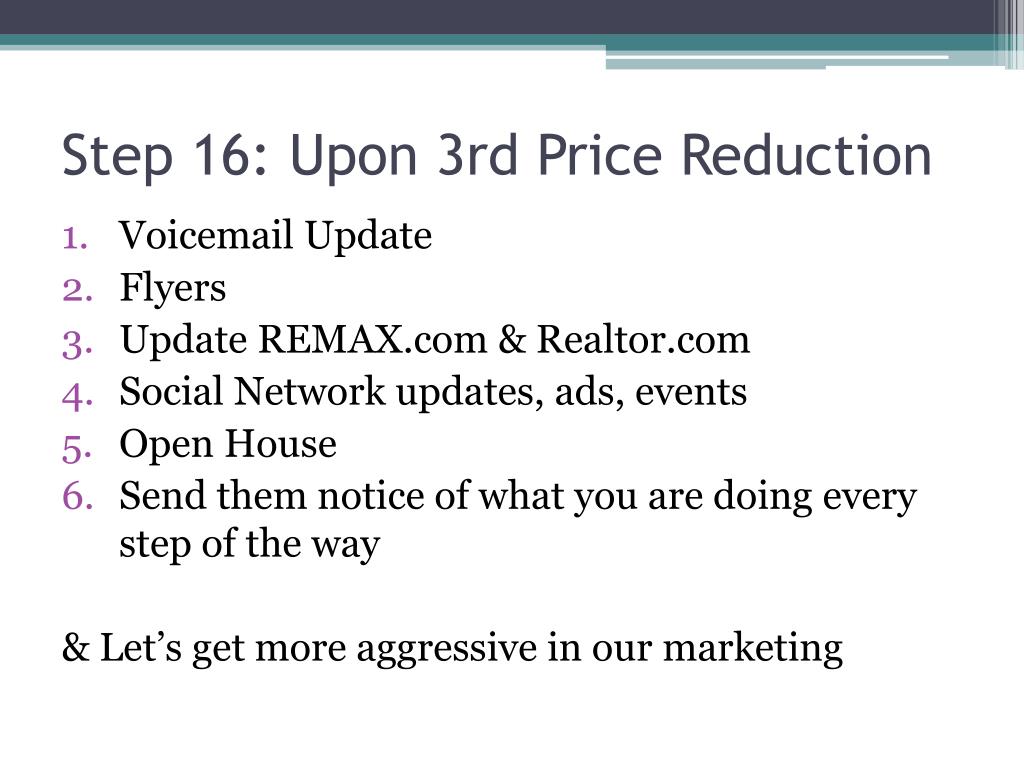 Step 16: Upon 3rd Price Reduction

1. Voicemail Update
2. Flyers
3. Update REMAX.com & Realtor.com
4. Social Network updates, ads, events
5. Open House
6. Send them notice of what you are doing every step of the way

& Let’s get more aggressive in our marketing